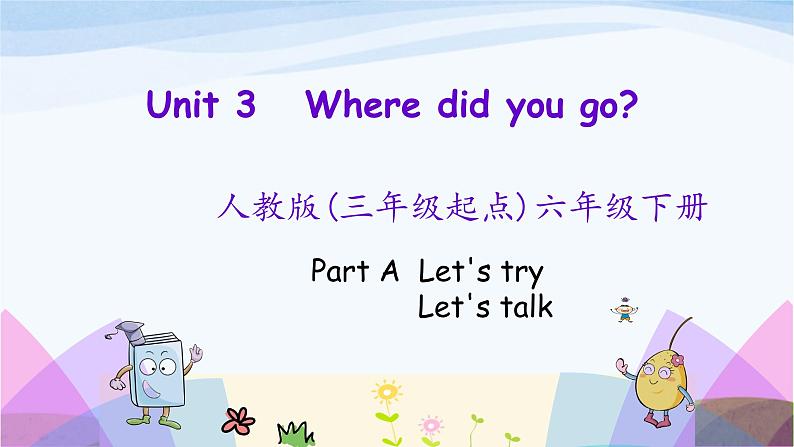 Unit 3 Where did you go?

人教版(三年级起点)六年级下册

Part A Let's try
Let's talk